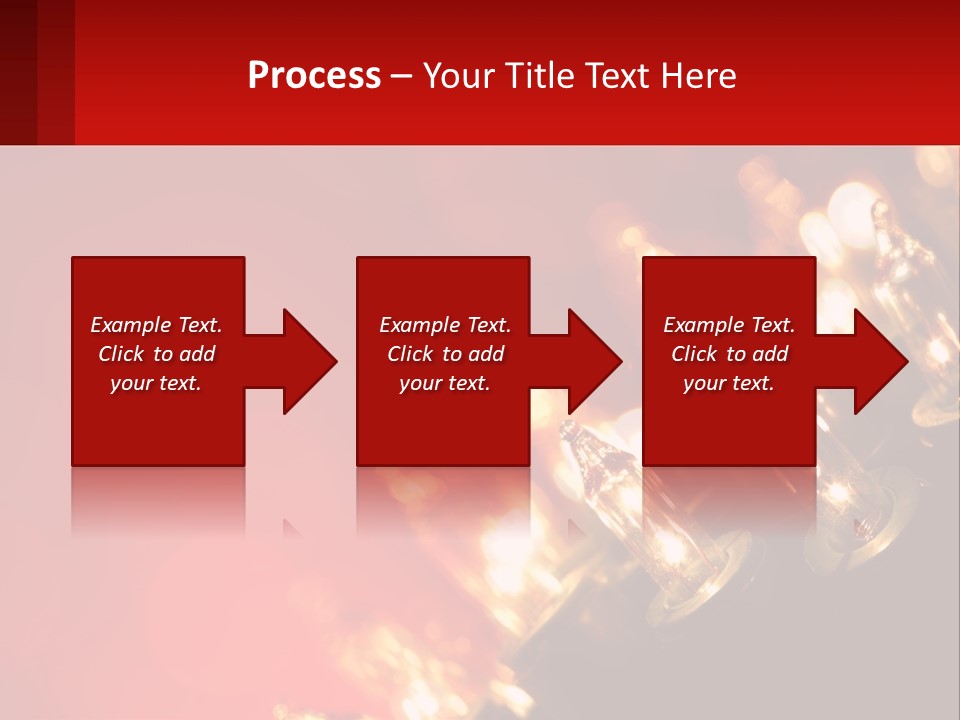 Process – Your Title Text Here

Example Text. Click to add your text.

Example Text. Click to add your text.

Example Text. Click to add your text.